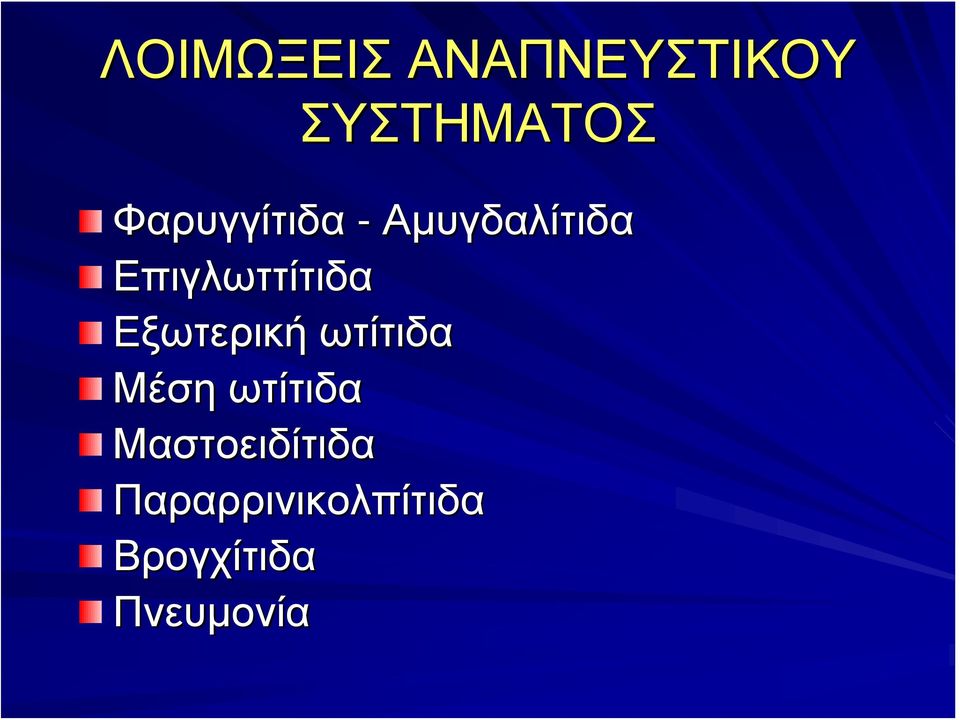 ΛΟΙΜΩΞΕΙΣ ΑΝΑΠΝΕΥΣΤΙΚΟΥ ΣΥΣΤΗΜΑΤΟΣ

Φαρυγγίτιδα - Αμυγδαλίτιδα
Επιγλωττίτιδα
Εξωτερική ωτίτιδα
Μέση ωτίτιδα
Μαστοειδίτιδα
Παραρρινικολπίτιδα
Βρογχίτιδα
Πνευμονία